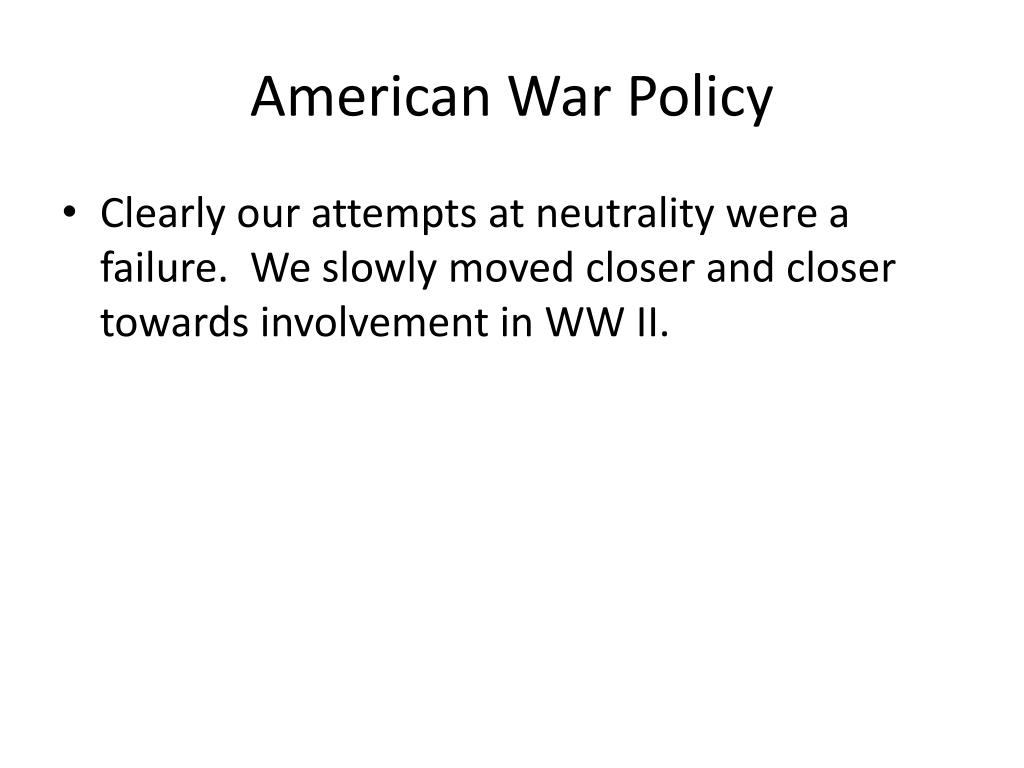 American War Policy

• Clearly our attempts at neutrality were a failure. We slowly moved closer and closer towards involvement in WW II.